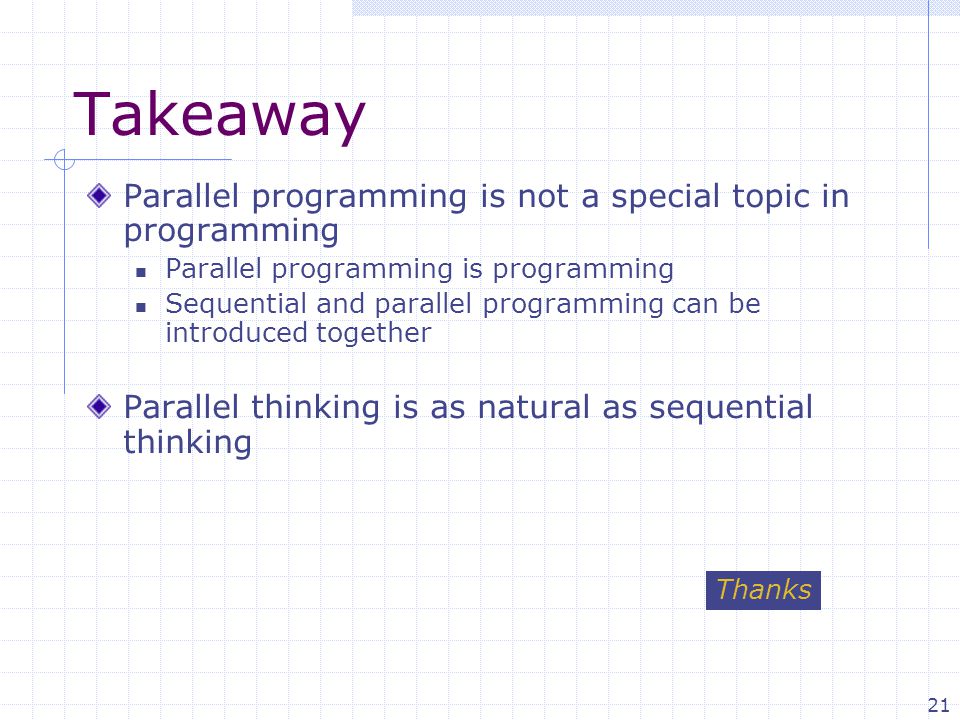 Takeaway

Parallel programming is not a special topic in programming

Parallel programming is programming

Sequential and parallel programming can be introduced together

Parallel thinking is as natural as sequential thinking

Thanks

21